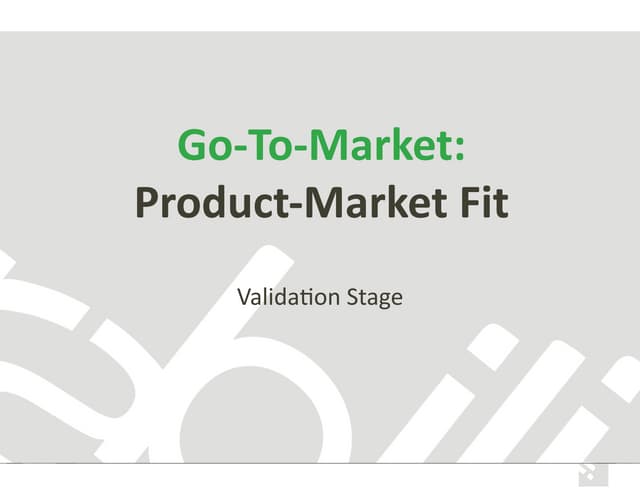 Go-To-Market:
Product-Market Fit

Validation Stage